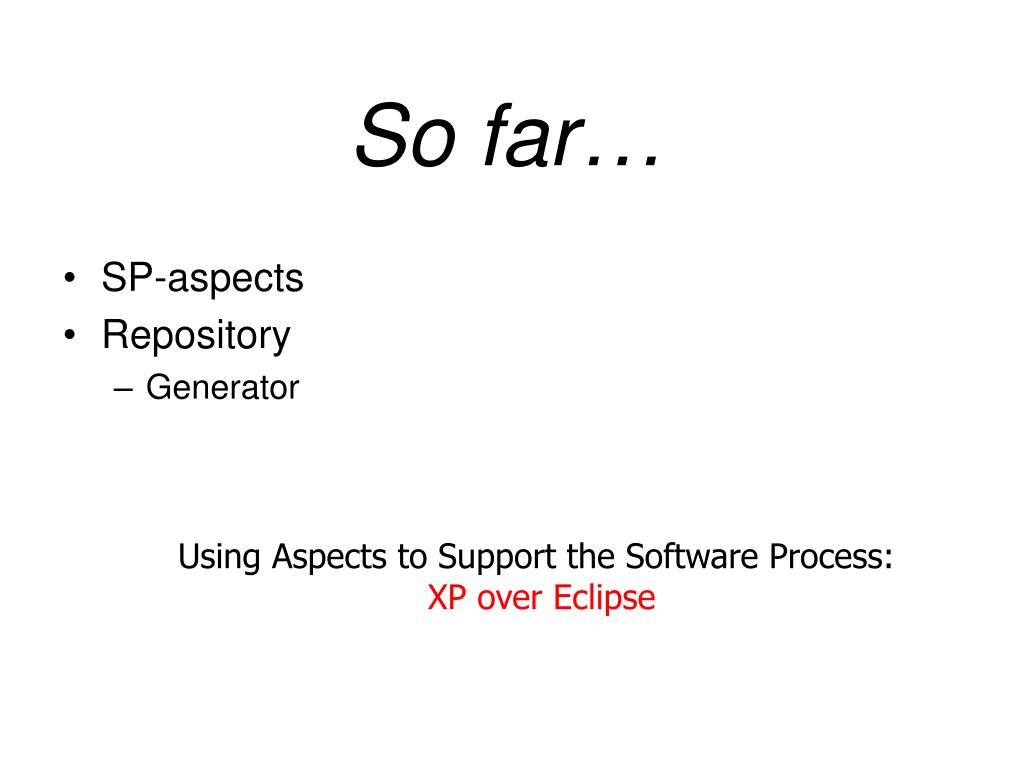 So far…

• SP-aspects
• Repository
– Generator

Using Aspects to Support the Software Process:
XP over Eclipse